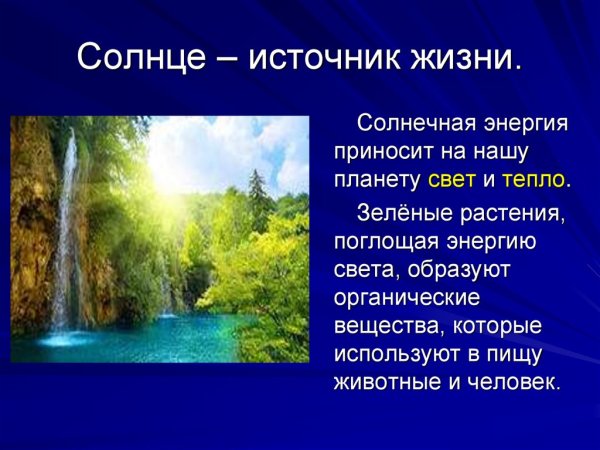 Солнце – источник жизни.

Солнечная энергия приносит на нашу планету свет и тепло.

Зелёные растения, поглощая энергию света, образуют органические вещества, которые используют в пищу животные и человек.